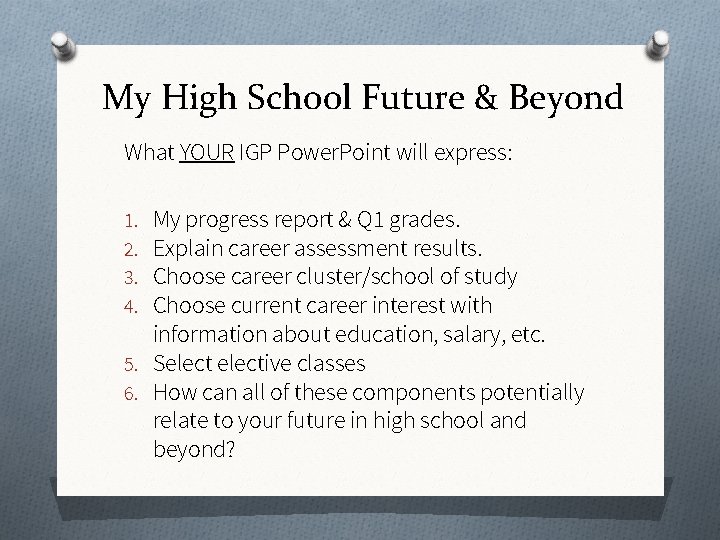 My High School Future & Beyond

What YOUR IGP PowerPoint will express:

1. My progress report & Q1 grades.
2. Explain career assessment results.
3. Choose career cluster/school of study
4. Choose current career interest with information about education, salary, etc.
5. Select elective classes
6. How can all of these components potentially relate to your future in high school and beyond?